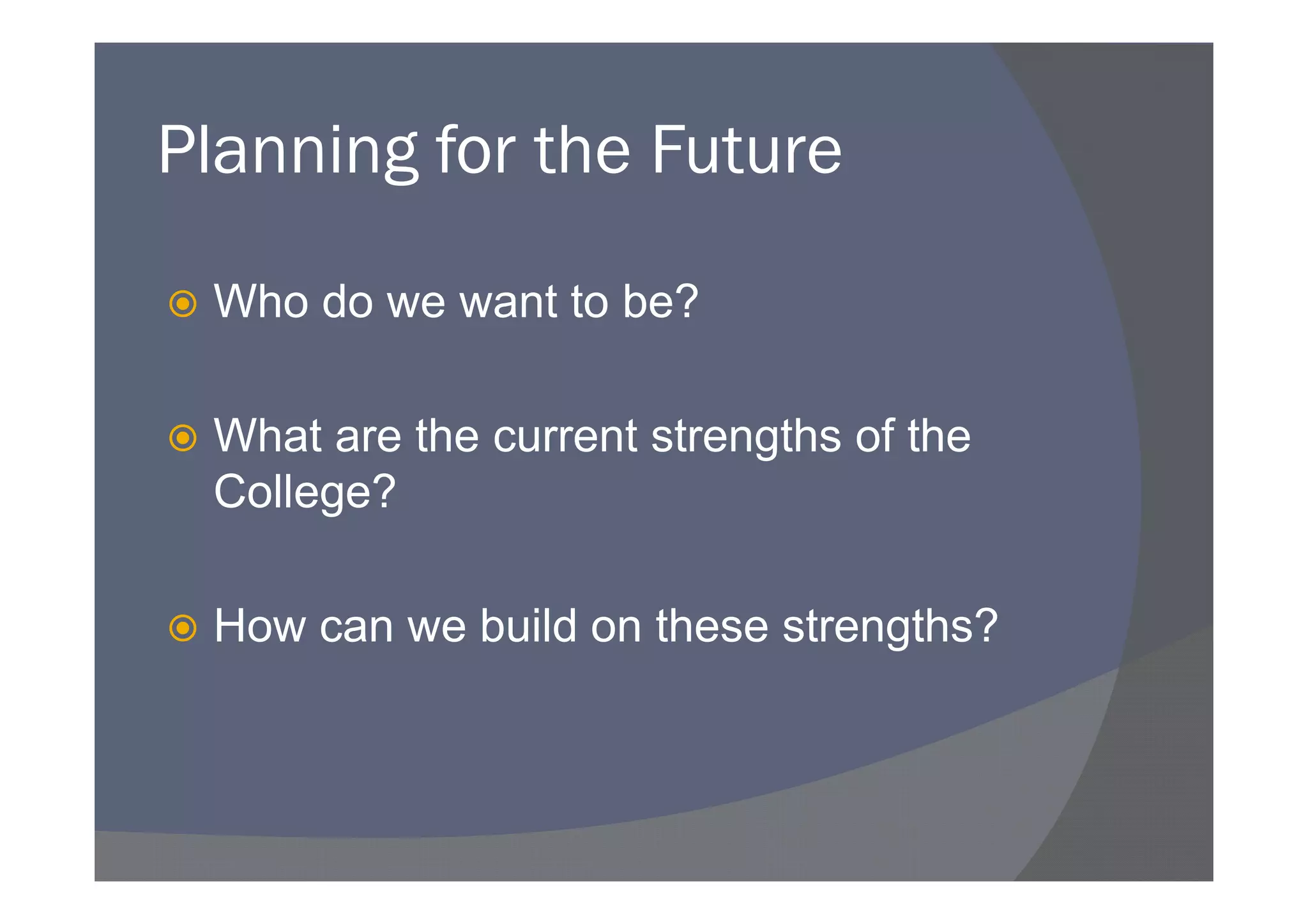 Planning for the Future

Who do we want to be?

What are the current strengths of the College?

How can we build on these strengths?